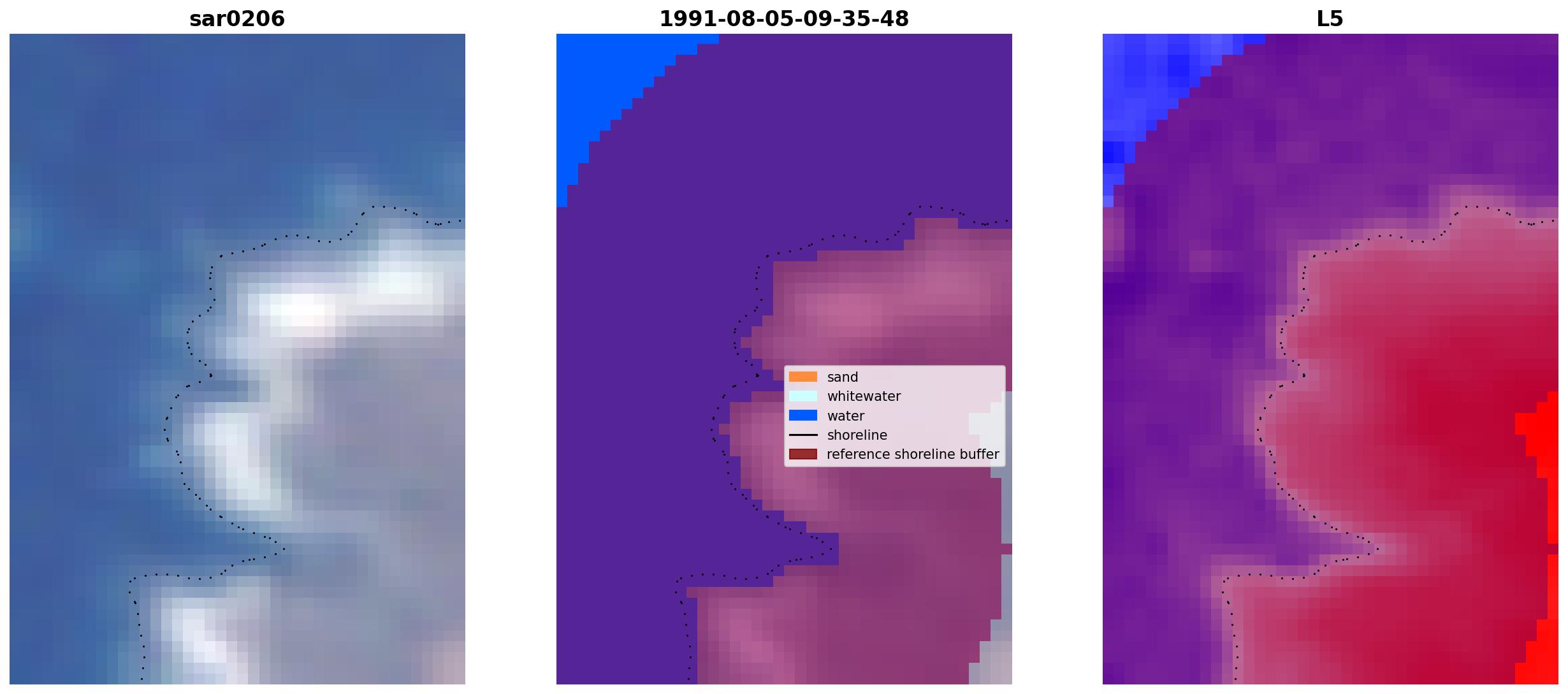 sar0206

1991-08-05-09-35-48

sand
whitewater
water
shoreline
reference shoreline buffer

L5